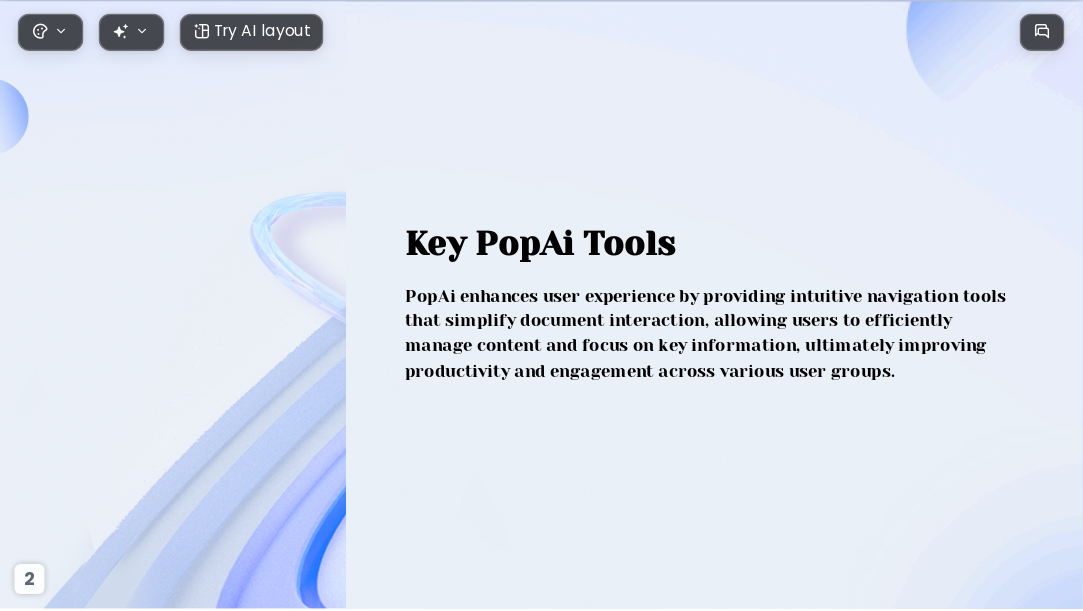 Try AI layout

Key PopAi Tools

PopAi enhances user experience by providing intuitive navigation tools that simplify document interaction, allowing users to efficiently manage content and focus on key information, ultimately improving productivity and engagement across various user groups.

2